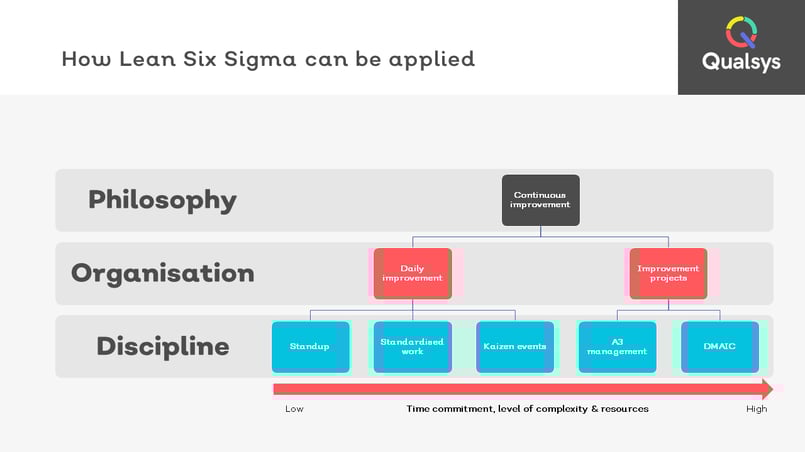 How Lean Six Sigma can be applied

Qualsys

Philosophy

Continuous improvement

Organisation

Daily improvement

Improvement projects

Discipline

Standup

Standardised work

Kaizen events

A3 management

DMAIC

Low

Time commitment, level of complexity & resources

High